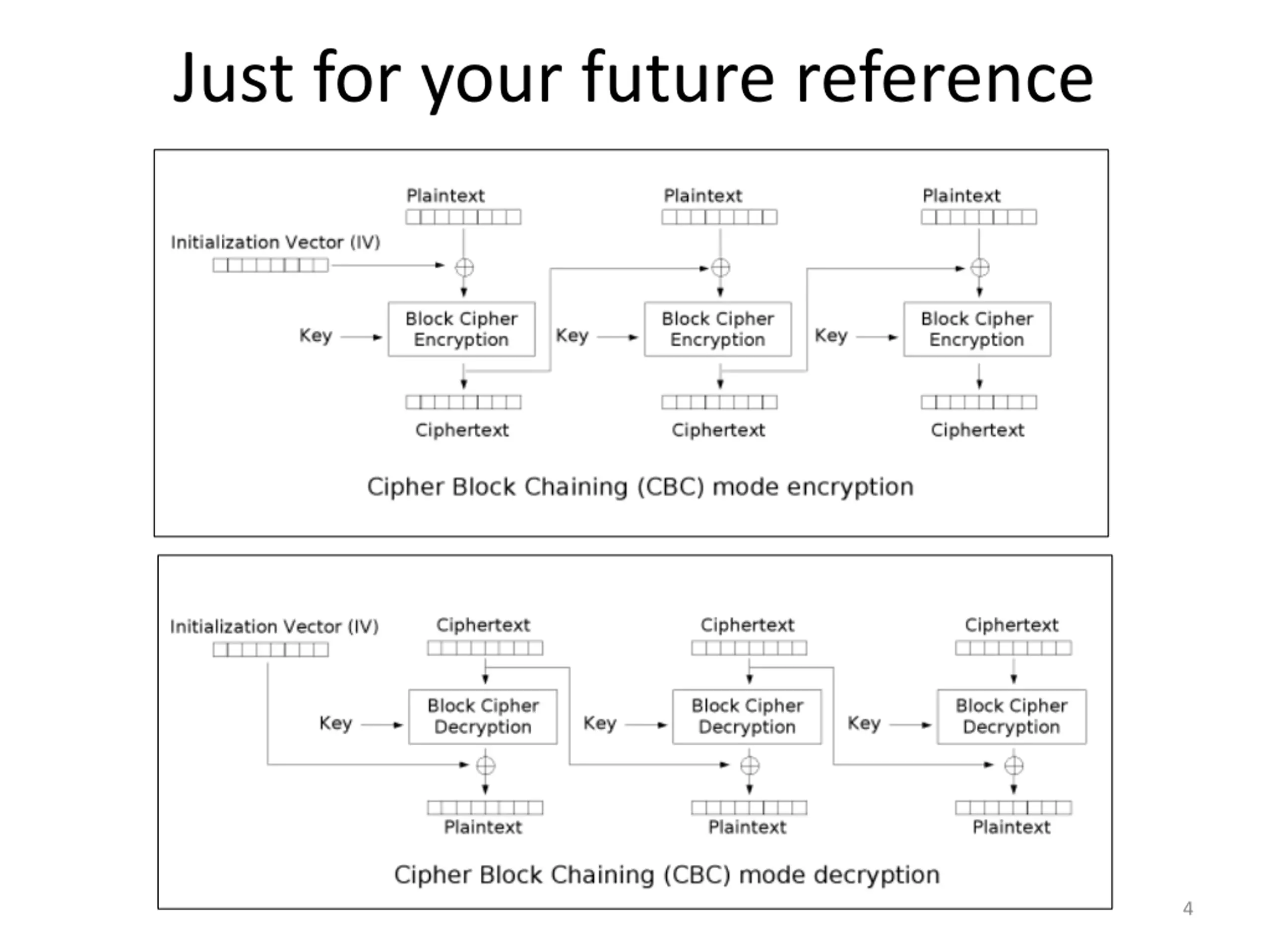 Just for your future reference

Plaintext

Plaintext

Plaintext

Initialization Vector (IV)

Key

Block Cipher Encryption

Key

Block Cipher Encryption

Key

Block Cipher Encryption

Ciphertext

Ciphertext

Ciphertext

Cipher Block Chaining (CBC) mode encryption

Initialization Vector (IV)

Ciphertext

Ciphertext

Ciphertext

Key

Block Cipher Decryption

Key

Block Cipher Decryption

Key

Block Cipher Decryption

Plaintext

Plaintext

Plaintext

Cipher Block Chaining (CBC) mode decryption

4